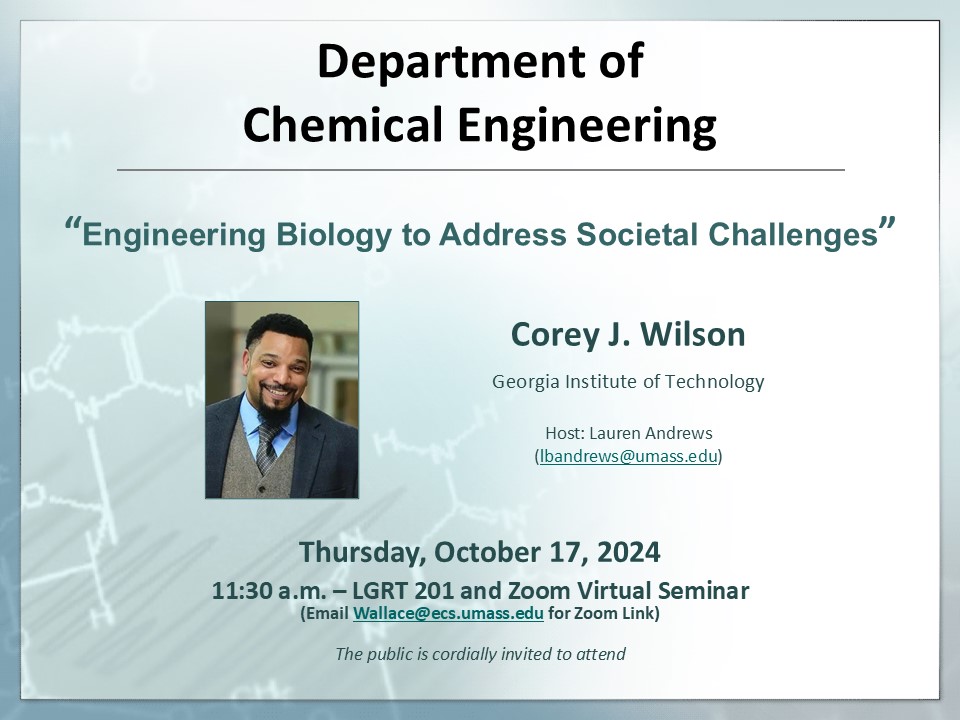 Department of Chemical Engineering

“Engineering Biology to Address Societal Challenges”

Corey J. Wilson

Georgia Institute of Technology

Host: Lauren Andrews
(lbandrews@umass.edu)

Thursday, October 17, 2024

11:30 a.m. – LGRT 201 and Zoom Virtual Seminar
(Email Wallace@ecs.umass.edu for Zoom Link)

The public is cordially invited to attend